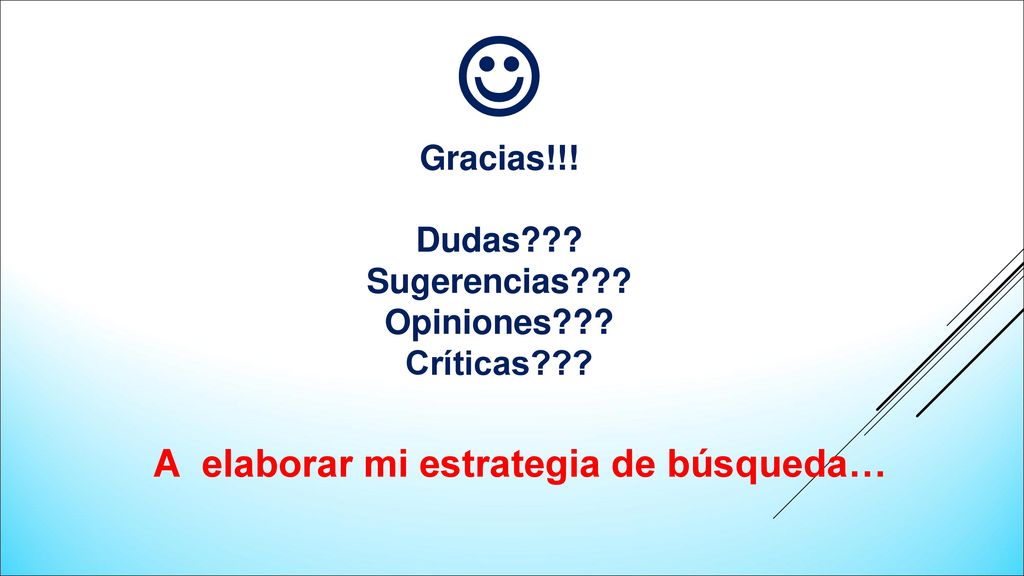 ☺

Gracias!!!

Dudas???
Sugerencias???
Opiniones???
Críticas???

A  elaborar mi estrategia de búsqueda…